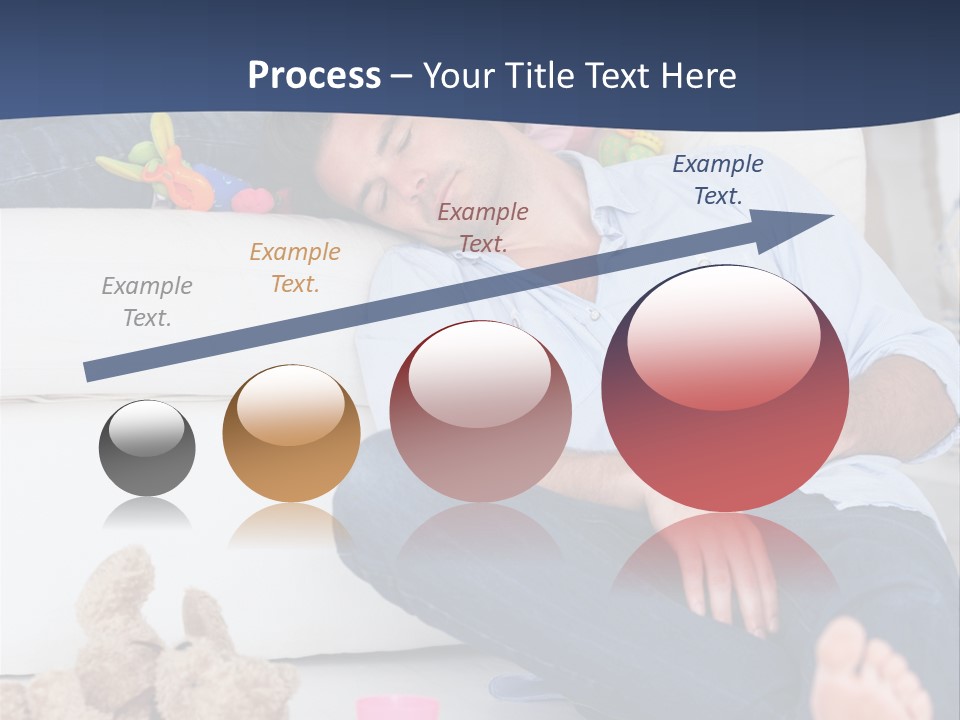 Process – Your Title Text Here

Example Text.

Example Text.

Example Text.

Example Text.